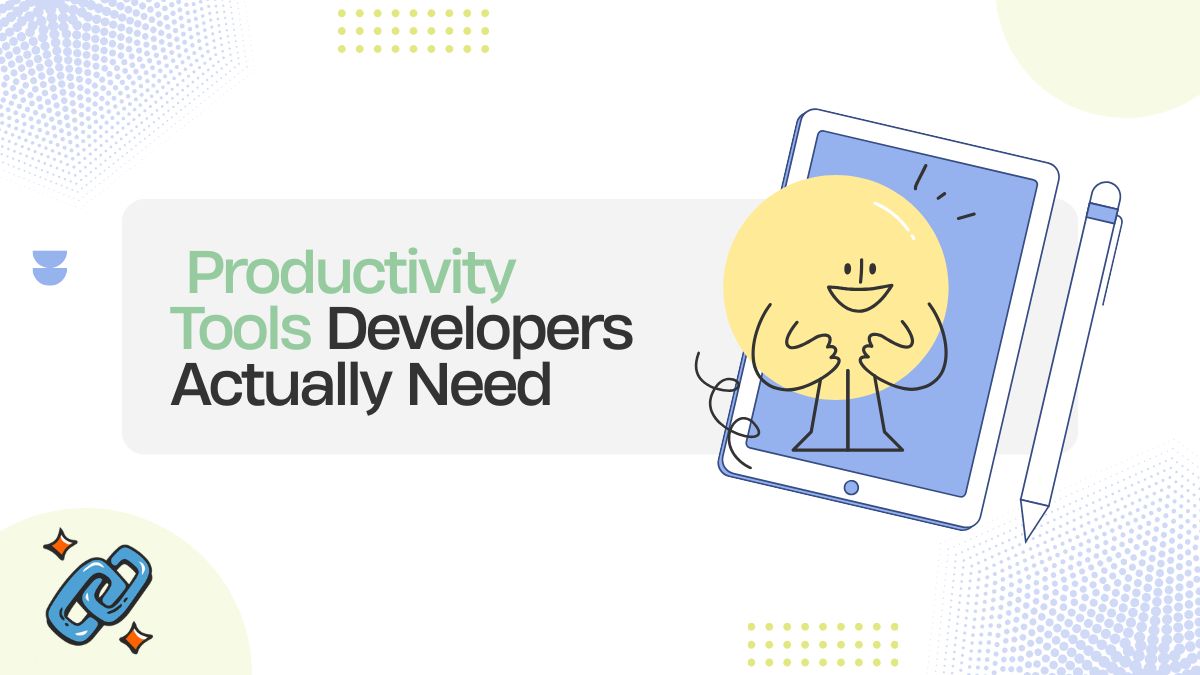 Productivity Tools Developers Actually Need